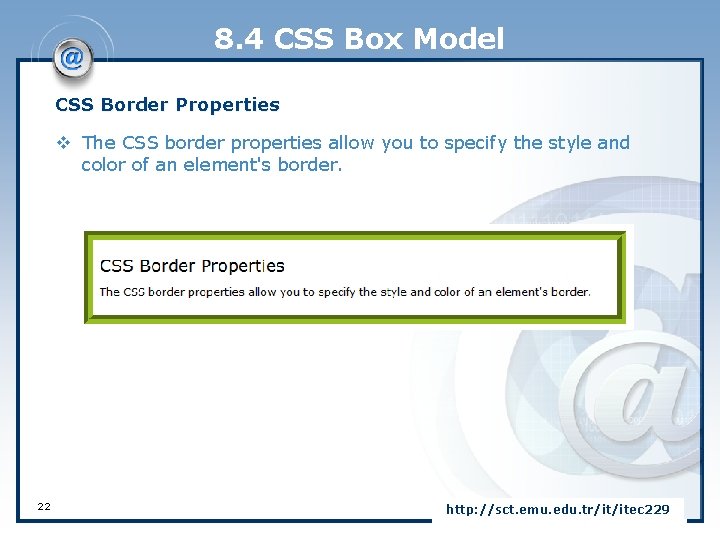 8.4 CSS Box Model

CSS Border Properties

❖ The CSS border properties allow you to specify the style and color of an element's border.

CSS Border Properties

The CSS border properties allow you to specify the style and color of an element's border.

22

http://sct.emu.edu.tr/it/itec229